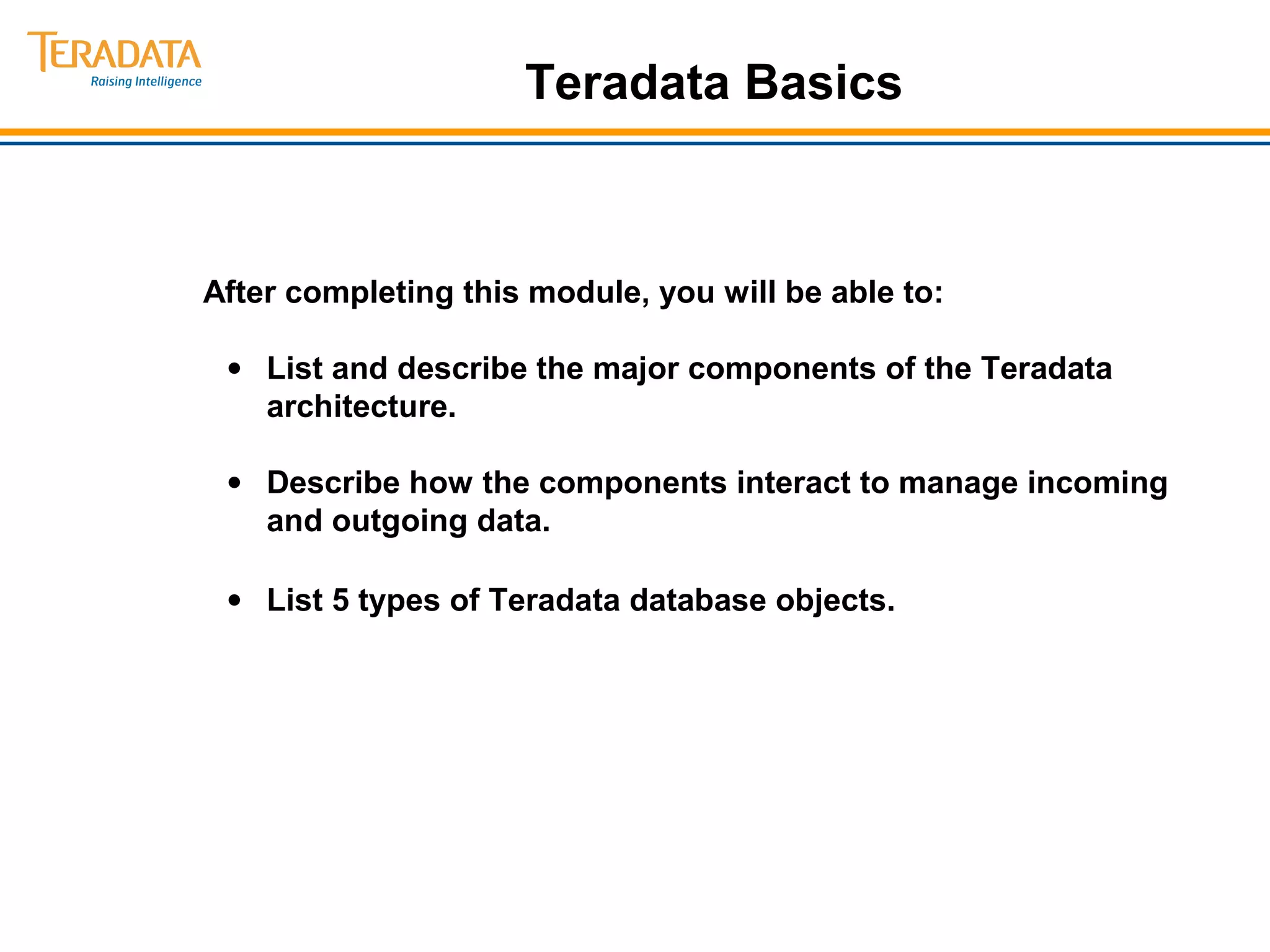 TERADATA
Raising Intelligence

Teradata Basics

After completing this module, you will be able to:

• List and describe the major components of the Teradata architecture.

• Describe how the components interact to manage incoming and outgoing data.

• List 5 types of Teradata database objects.